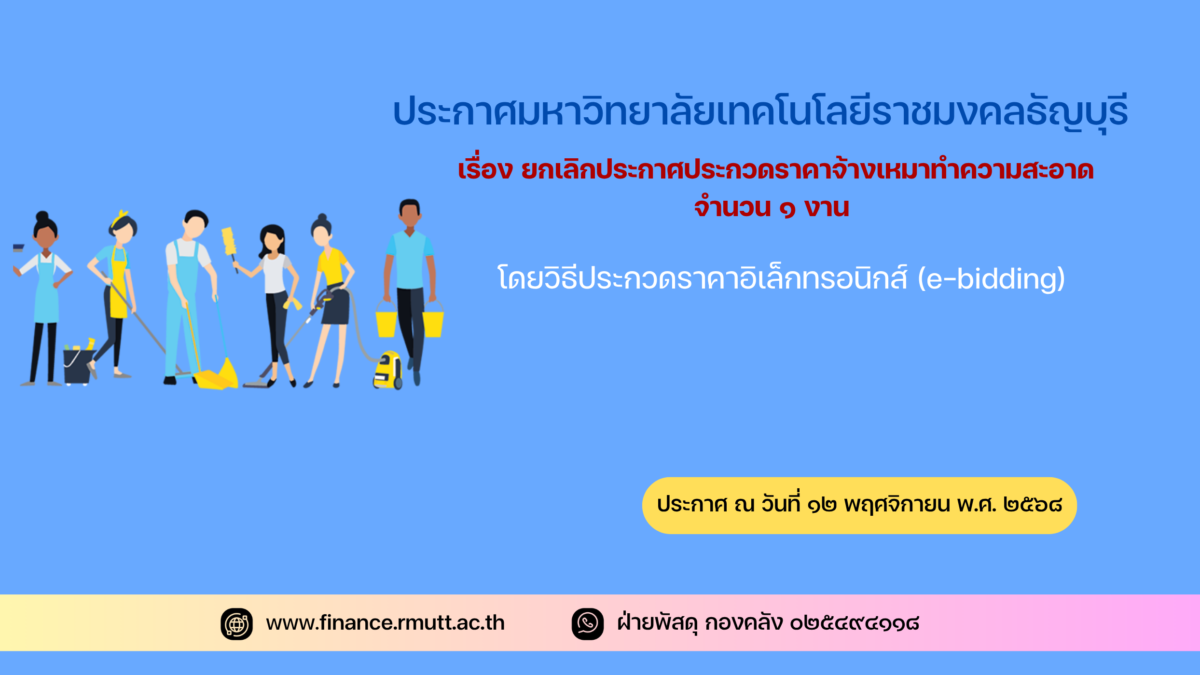 ประกาศมหาวิทยาลัยเทคโนโลยีราชมงคลธัญบุรี

เรื่อง ยกเลิกประกาศประกวดราคาจ้างเหมาทำความสะอาด จำนวน ๑ งาน

โดยวิธีประกวดราคาอิเล็กทรอนิกส์ (e-bidding)

ประกาศ ณ วันที่ ๑๒ พฤศจิกายน พ.ศ. ๒๕๖๘

www.finance.rmutt.ac.th

ฝ่ายพัสดุ กองคลัง ๐๒๕๔๙๔๑๑๘